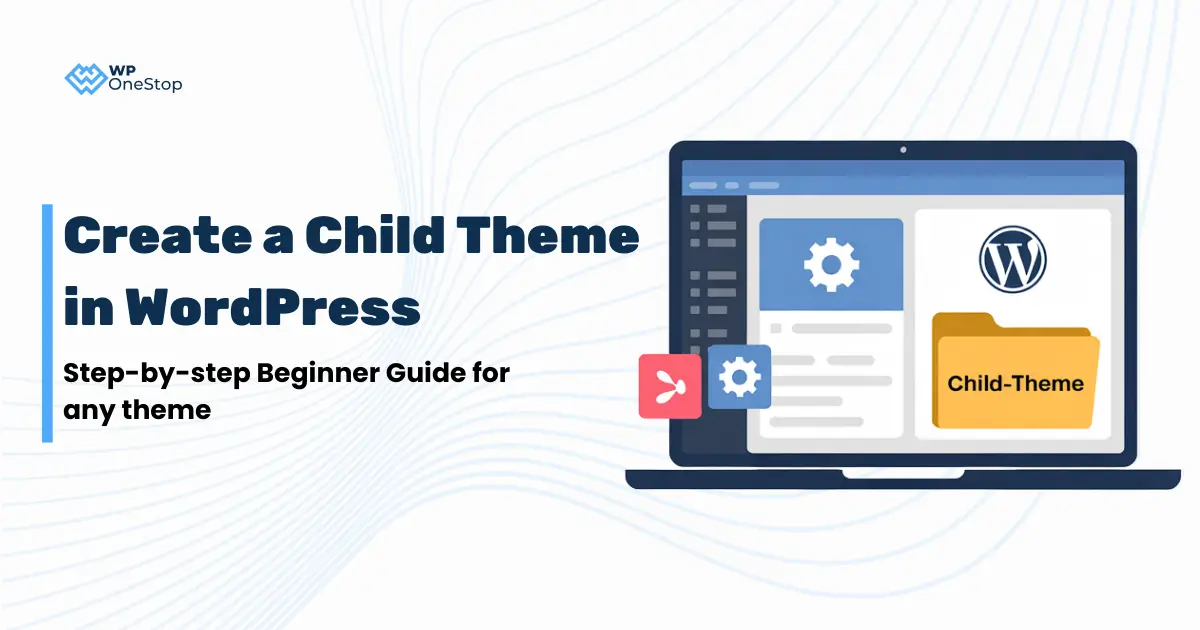 WP OneStop

Create a Child Theme in WordPress

Step-by-step Beginner Guide for any theme

Child-Theme